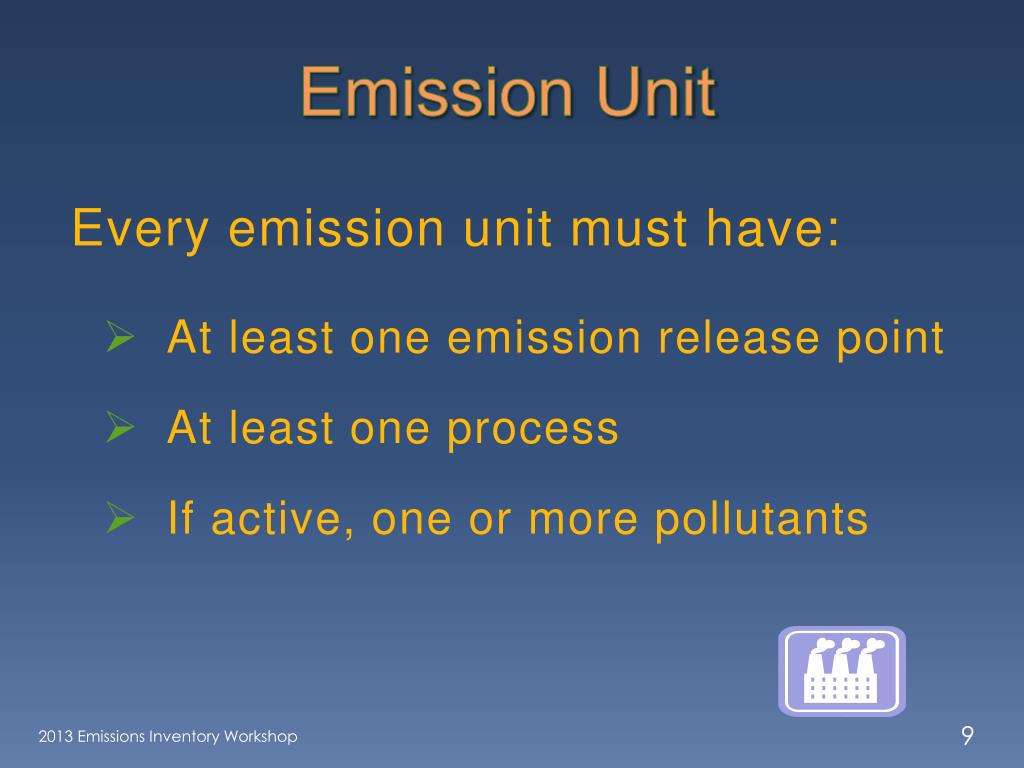 Emission Unit

Every emission unit must have:

➢ At least one emission release point

➢ At least one process

➢ If active, one or more pollutants

2013 Emissions Inventory Workshop

9